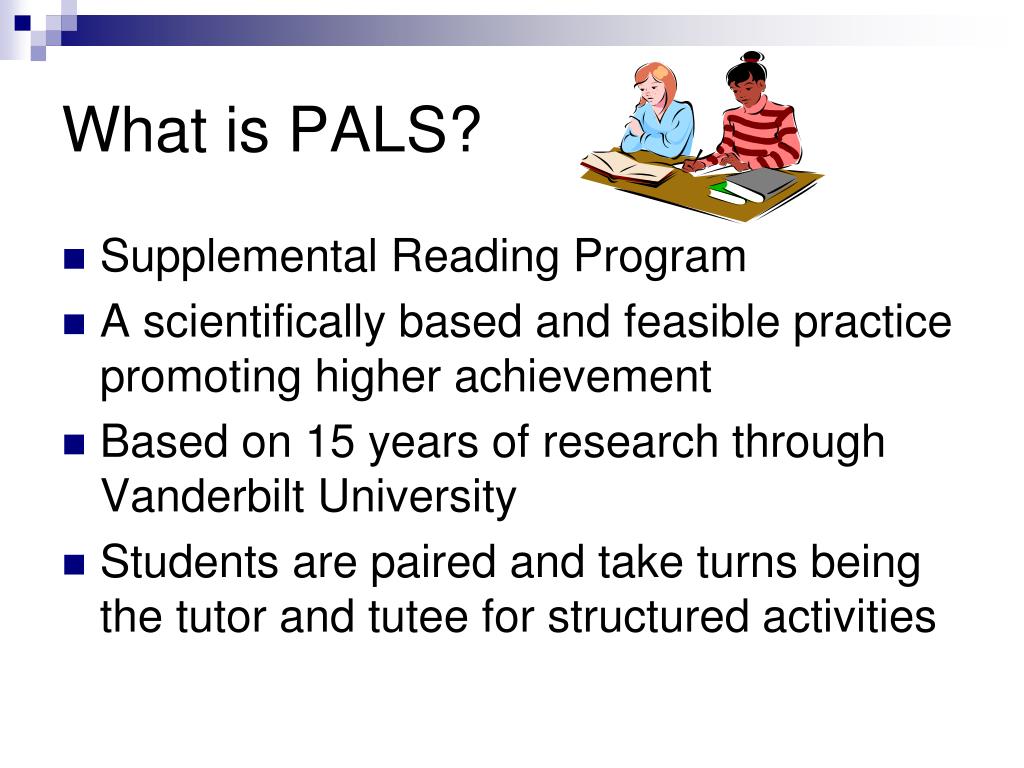 What is PALS?

- Supplemental Reading Program
- A scientifically based and feasible practice promoting higher achievement
- Based on 15 years of research through Vanderbilt University
- Students are paired and take turns being the tutor and tutee for structured activities